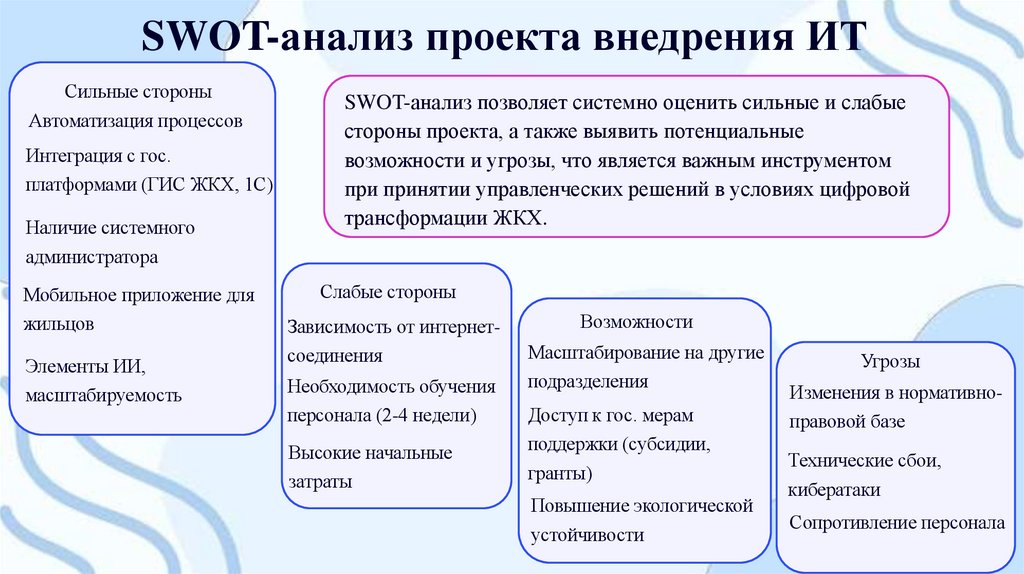 SWOT-анализ проекта внедрения ИТ

Сильные стороны
Автоматизация процессов
Интеграция с гос. платформами (ГИС ЖКХ, 1С)
Наличие системного администратора
Мобильное приложение для жильцов
Элементы ИИ, масштабируемость

SWOT-анализ позволяет системно оценить сильные и слабые стороны проекта, а также выявить потенциальные возможности и угрозы, что является важным инструментом при принятии управленческих решений в условиях цифровой трансформации ЖКХ.

Слабые стороны
Зависимость от интернет-соединения
Необходимость обучения персонала (2-4 недели)
Высокие начальные затраты

Возможности
Масштабирование на другие подразделения
Доступ к гос. мерам поддержки (субсидии, гранты)
Повышение экологической устойчивости

Угрозы
Изменения в нормативно-правовой базе
Технические сбои, кибератаки
Сопротивление персонала